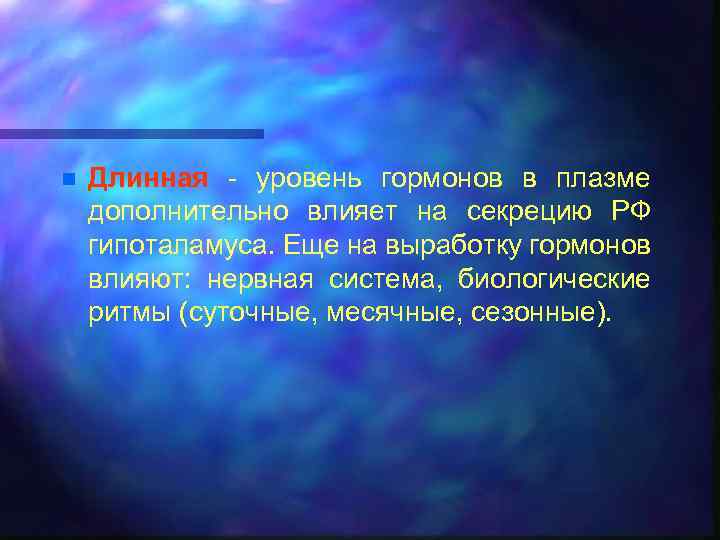 Длинная - уровень гормонов в плазме дополнительно влияет на секрецию РФ гипоталамуса. Еще на выработку гормонов влияют: нервная система, биологические ритмы (суточные, месячные, сезонные).